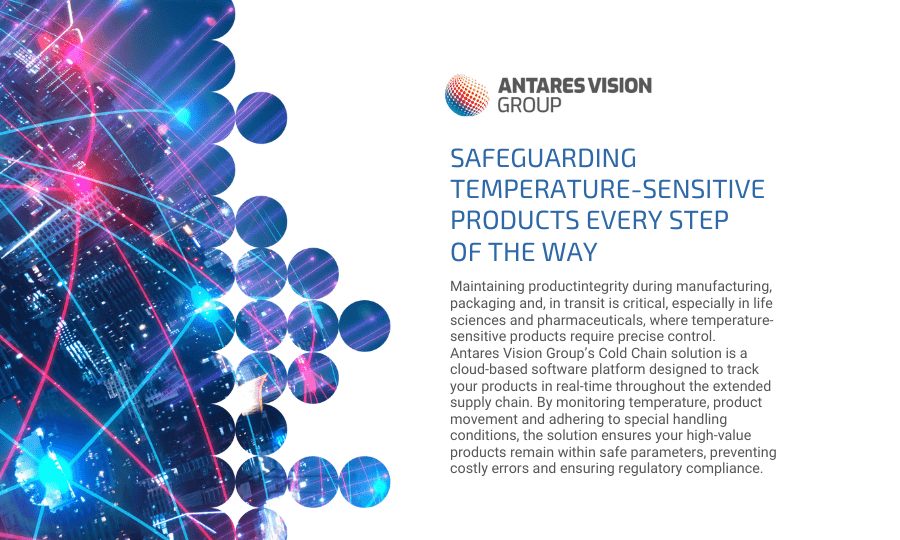 ANTARES VISION GROUP

SAFEGUARDING TEMPERATURE-SENSITIVE PRODUCTS EVERY STEP OF THE WAY

Maintaining productintegrity during manufacturing, packaging and, in transit is critical, especially in life sciences and pharmaceuticals, where temperature-sensitive products require precise control.
Antares Vision Group's Cold Chain solution is a cloud-based software platform designed to track your products in real-time throughout the extended supply chain. By monitoring temperature, product movement and adhering to special handling conditions, the solution ensures your high-value products remain within safe parameters, preventing costly errors and ensuring regulatory compliance.